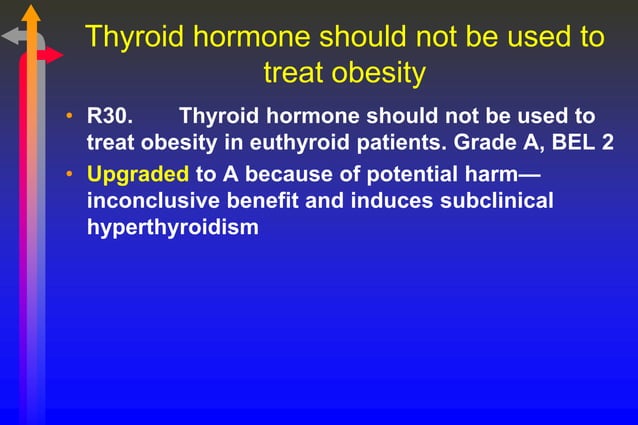 Thyroid hormone should not be used to treat obesity

• R30. Thyroid hormone should not be used to treat obesity in euthyroid patients. Grade A, BEL 2

• Upgraded to A because of potential harm—inconclusive benefit and induces subclinical hyperthyroidism